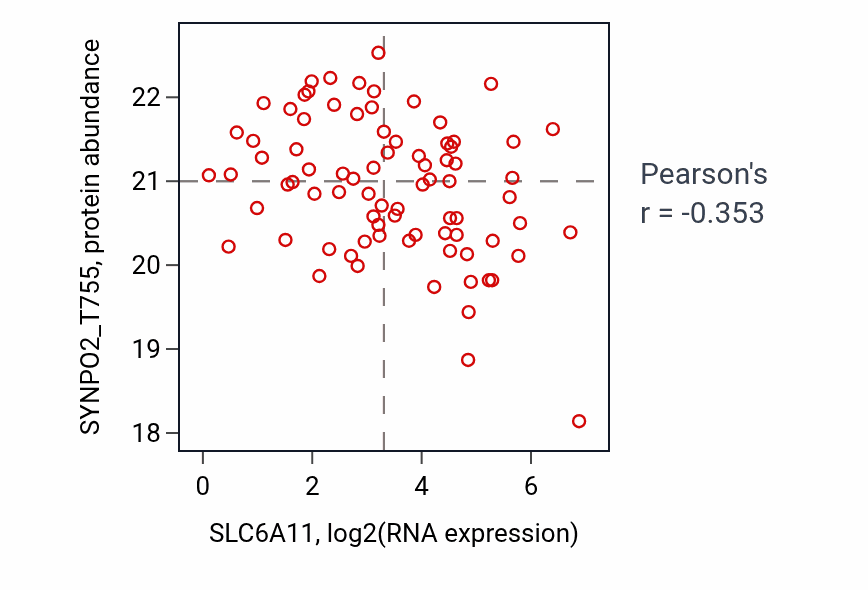 SYNPO2_T755, protein abundance

22
21
20
19
18

0
2
4
6

SLC6A11, log2(RNA expression)

Pearson's
r = -0.353